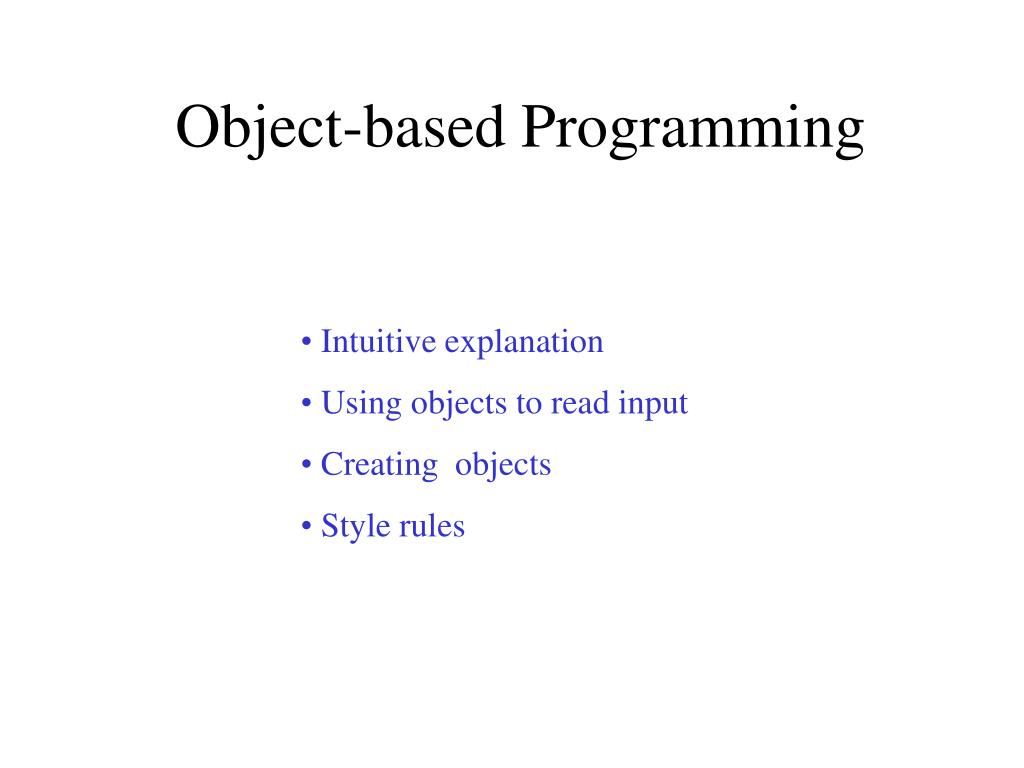 Object-based Programming

• Intuitive explanation
• Using objects to read input
• Creating objects
• Style rules